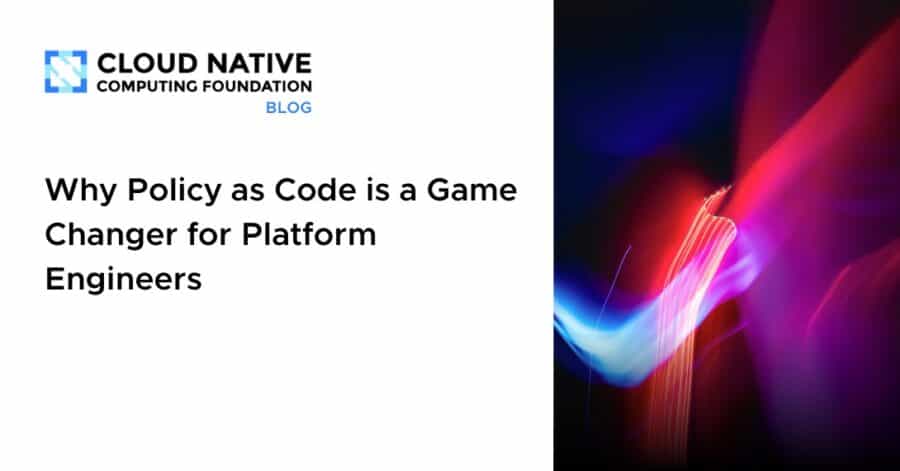 CLOUD NATIVE
COMPUTING FOUNDATION
BLOG

Why Policy as Code is a Game Changer for Platform Engineers